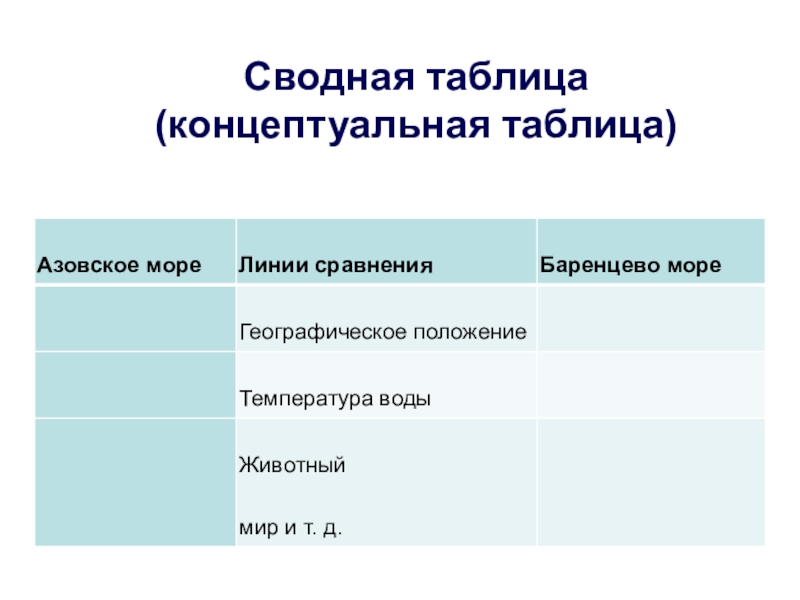 Сводная таблица
(концептуальная таблица)

| Азовское море | Линии сравнения | Баренцево море |
|---|---|---|
| | Географическое положение | |
| | Температура воды | |
| | Животный мир и т. д. | |